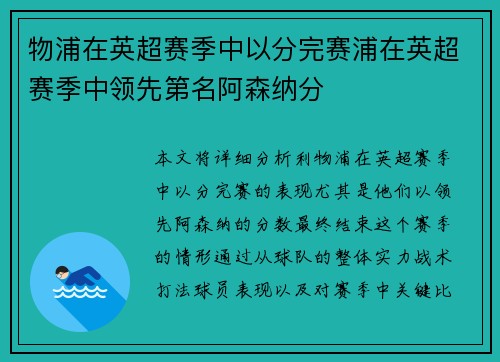 物浦在英超赛季中以分完赛浦在英超赛季中领先第名阿森纳分

本文将详细分析利物浦在英超赛季中以分完赛的表现尤其是他们以领先阿森纳的分数最终结束这个赛季的情形通过从球队的整体实力战术打法球员表现以及对赛季中关键比